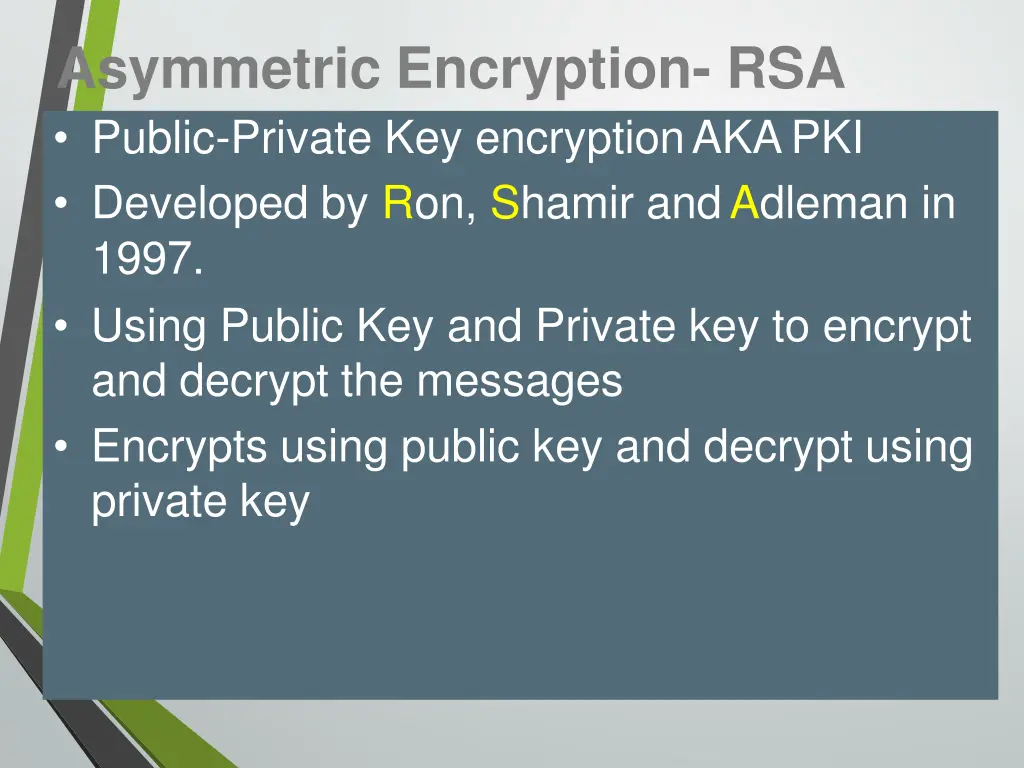 Asymmetric Encryption- RSA

• Public-Private Key encryption AKA PKI
• Developed by Ron, Shamir and Adleman in 1997.
• Using Public Key and Private key to encrypt and decrypt the messages
• Encrypts using public key and decrypt using private key